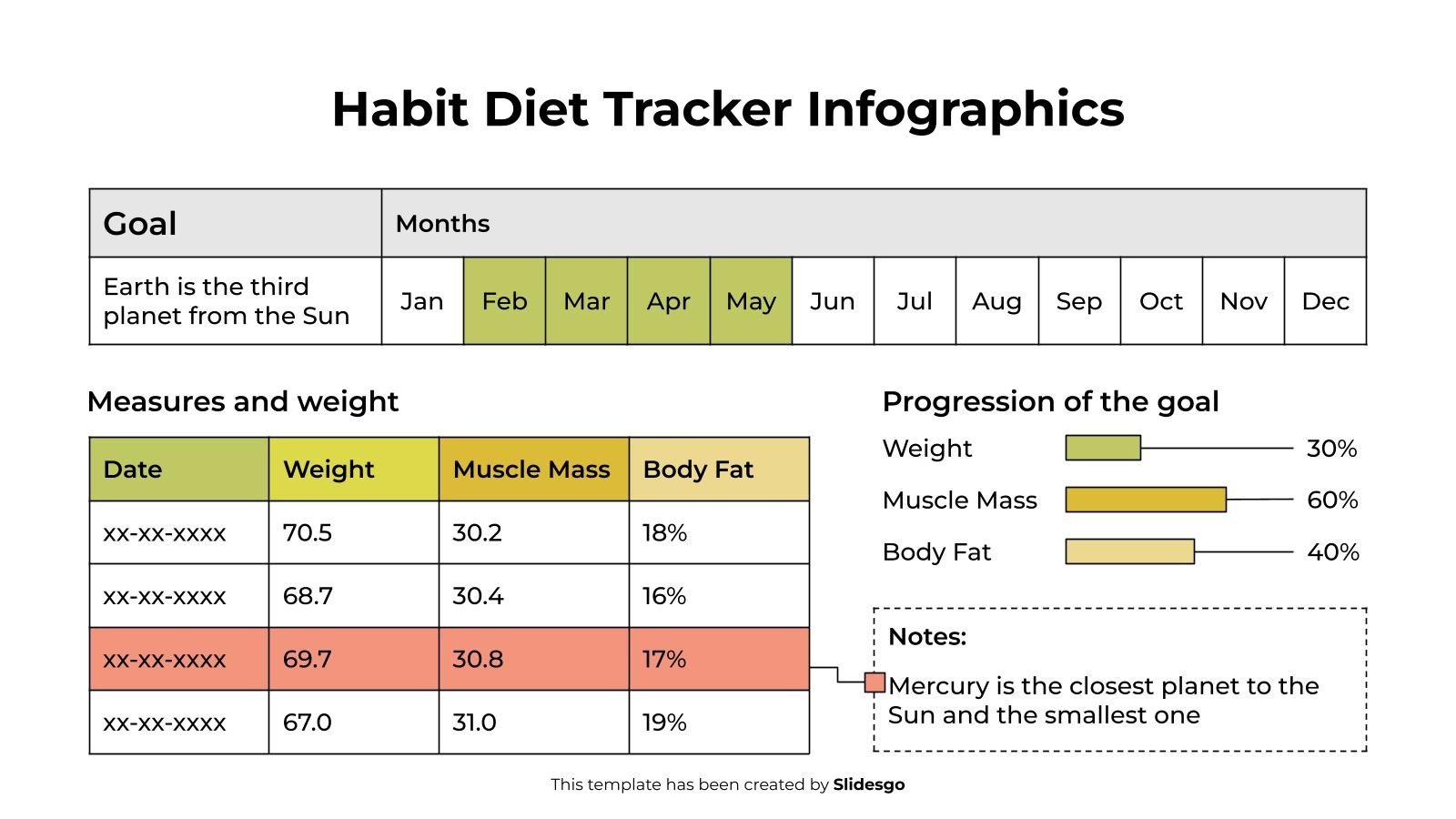 Habit Diet Tracker Infographics

| Goal | Months | | | | | | | | | | | |
|---|---|---|---|---|---|---|---|---|---|---|---|---|
| Earth is the third planet from the Sun | Jan | Feb | Mar | Apr | May | Jun | Jul | Aug | Sep | Oct | Nov | Dec |

Measures and weight

| Date | Weight | Muscle Mass | Body Fat |
|---|---|---|---|
| xx-xx-xxxx | 70.5 | 30.2 | 18% |
| xx-xx-xxxx | 68.7 | 30.4 | 16% |
| xx-xx-xxxx | 69.7 | 30.8 | 17% |
| xx-xx-xxxx | 67.0 | 31.0 | 19% |

Progression of the goal

Weight 30%

Muscle Mass 60%

Body Fat 40%

Notes:

Mercury is the closest planet to the Sun and the smallest one

This template has been created by Slidesgo